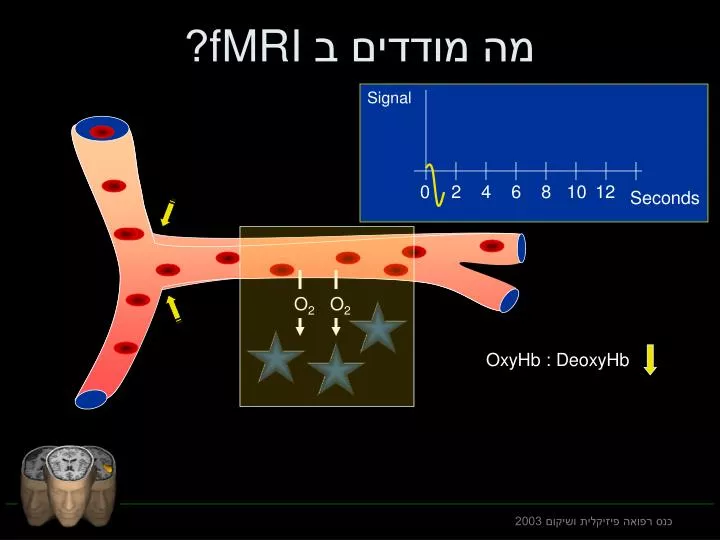 מה מודדים ב fMRI?

Signal

0 2 4 6 8 10 12 Seconds

$O_2$ $O_2$

OxyHb : DeoxyHb

כנס רפואה פיזיקלית ושיקום 2003